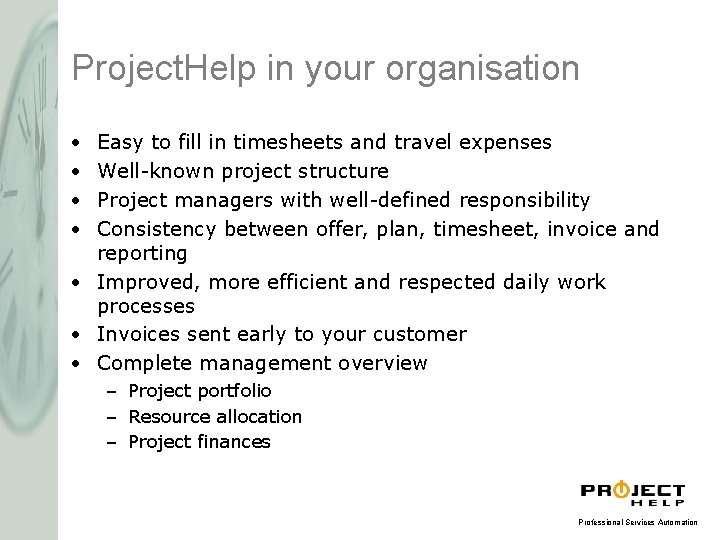 ProjectHelp in your organisation

• Easy to fill in timesheets and travel expenses
• Well-known project structure
• Project managers with well-defined responsibility
• Consistency between offer, plan, timesheet, invoice and reporting
• Improved, more efficient and respected daily work processes
• Invoices sent early to your customer
• Complete management overview
- Project portfolio
- Resource allocation
- Project finances

PROJECT
HELP
Professional Services Automation